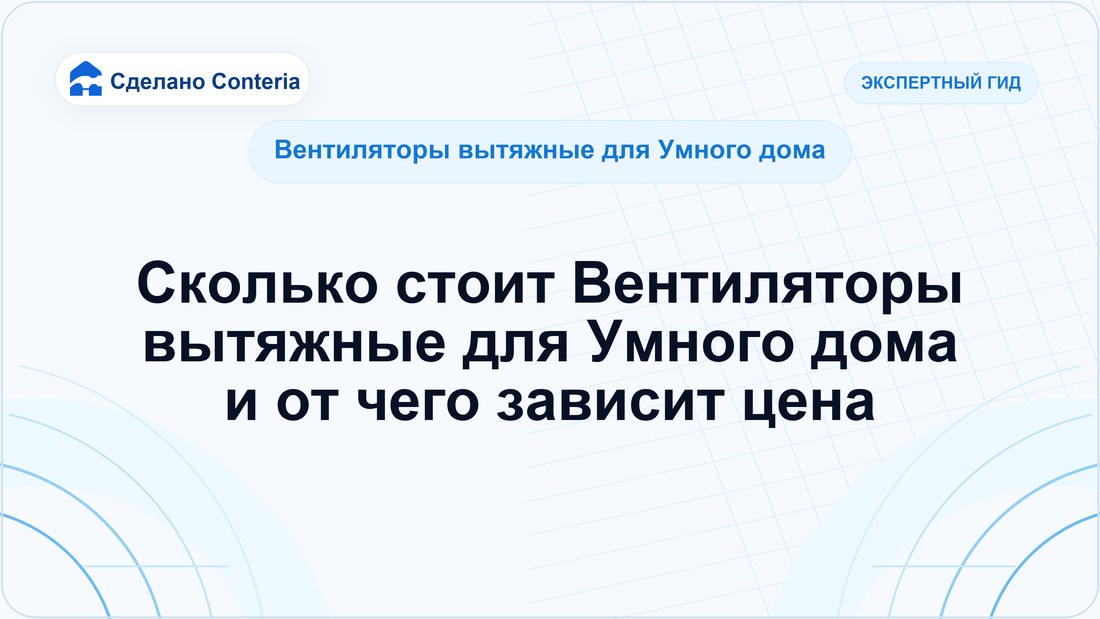 Сделано Conteria

ЭКСПЕРТНЫЙ ГИД

Вентиляторы вытяжные для Умного дома

Сколько стоит Вентиляторы вытяжные для Умного дома и от чего зависит цена